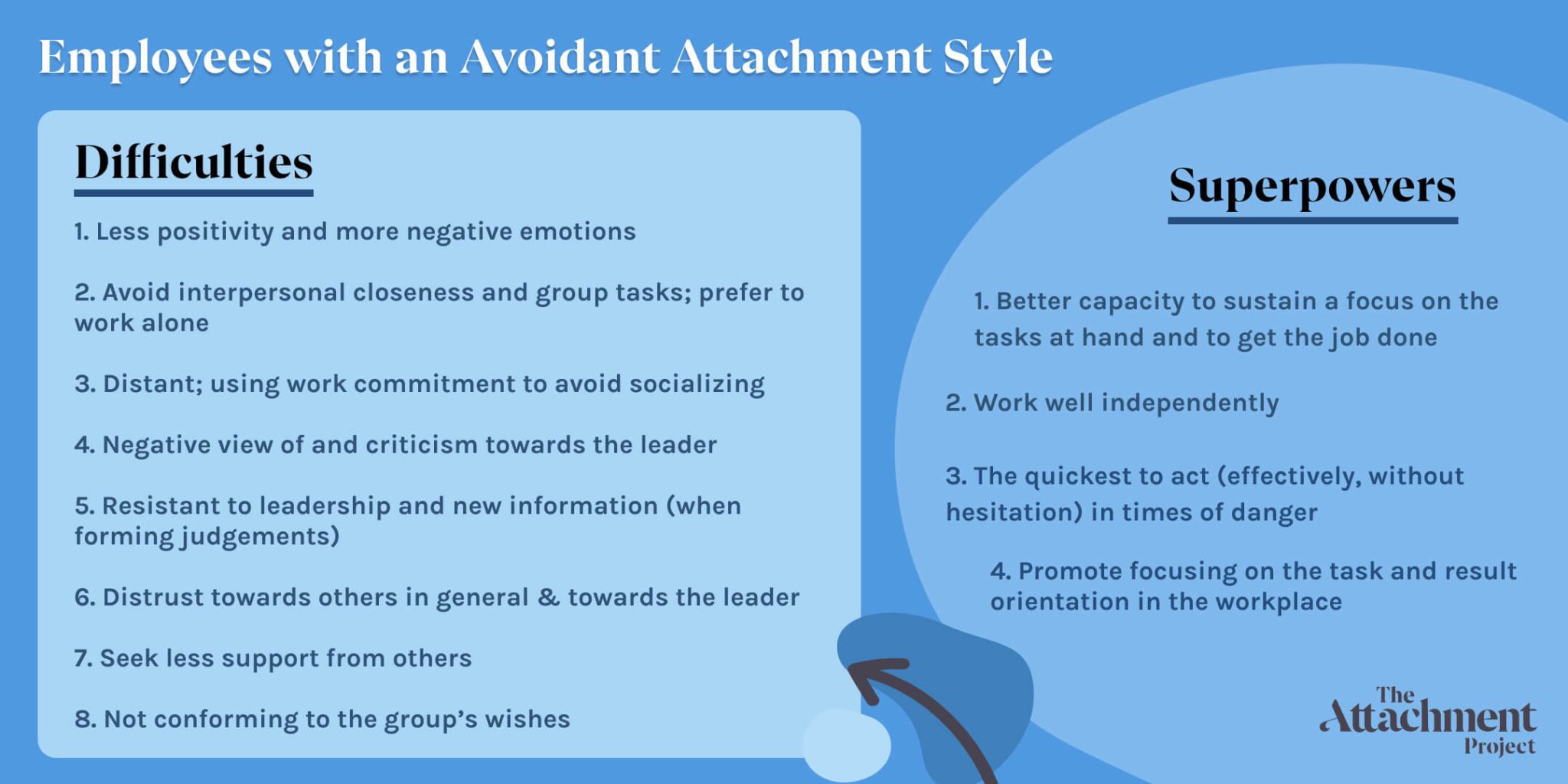 Employees with an Avoidant Attachment Style

Difficulties

1. Less positivity and more negative emotions

2. Avoid interpersonal closeness and group tasks; prefer to work alone

3. Distant; using work commitment to avoid socializing

4. Negative view of and criticism towards the leader

5. Resistant to leadership and new information (when forming judgements)

6. Distrust towards others in general & towards the leader

7. Seek less support from others

8. Not conforming to the group's wishes

Superpowers

1. Better capacity to sustain a focus on the tasks at hand and to get the job done

2. Work well independently

3. The quickest to act (effectively, without hesitation) in times of danger

4. Promote focusing on the task and result orientation in the workplace

The Attachment Project